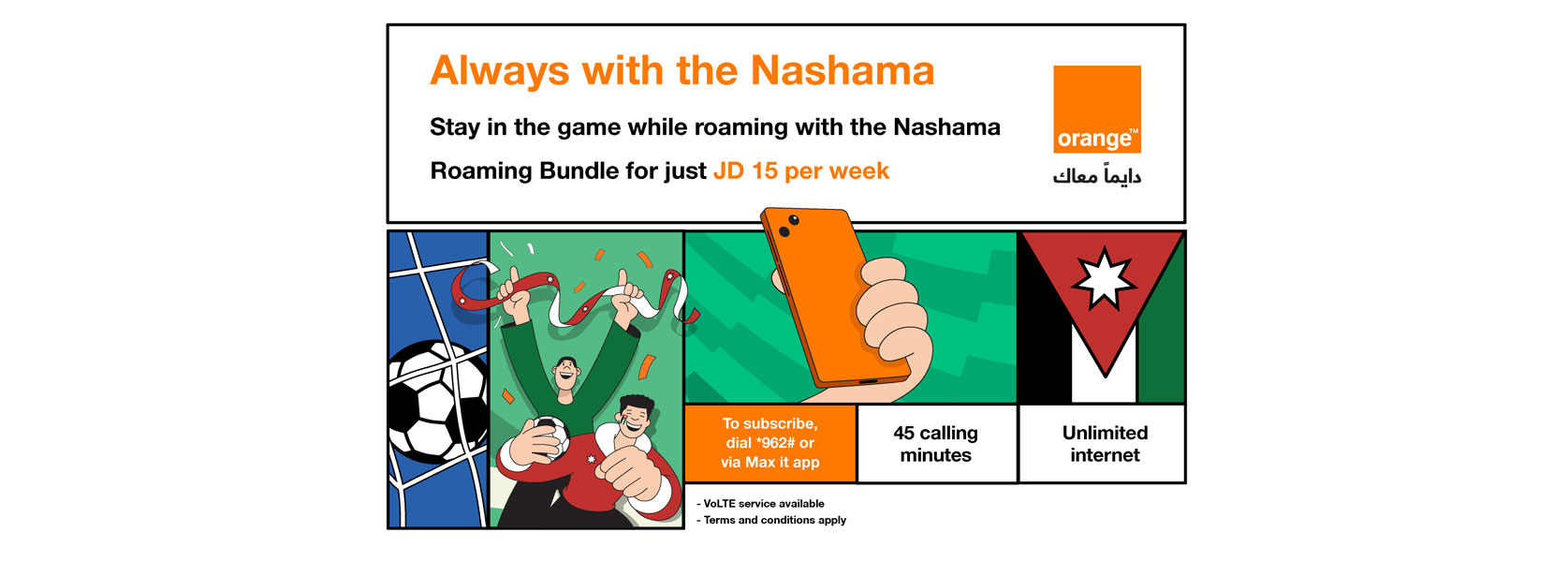 Always with the Nashama

Stay in the game while roaming with the Nashama

Roaming Bundle for just JD 15 per week

orange™

دايماً معاك

To subscribe, dial *962# or via Max it app

45 calling minutes

Unlimited internet

- VoLTE service available
- Terms and conditions apply